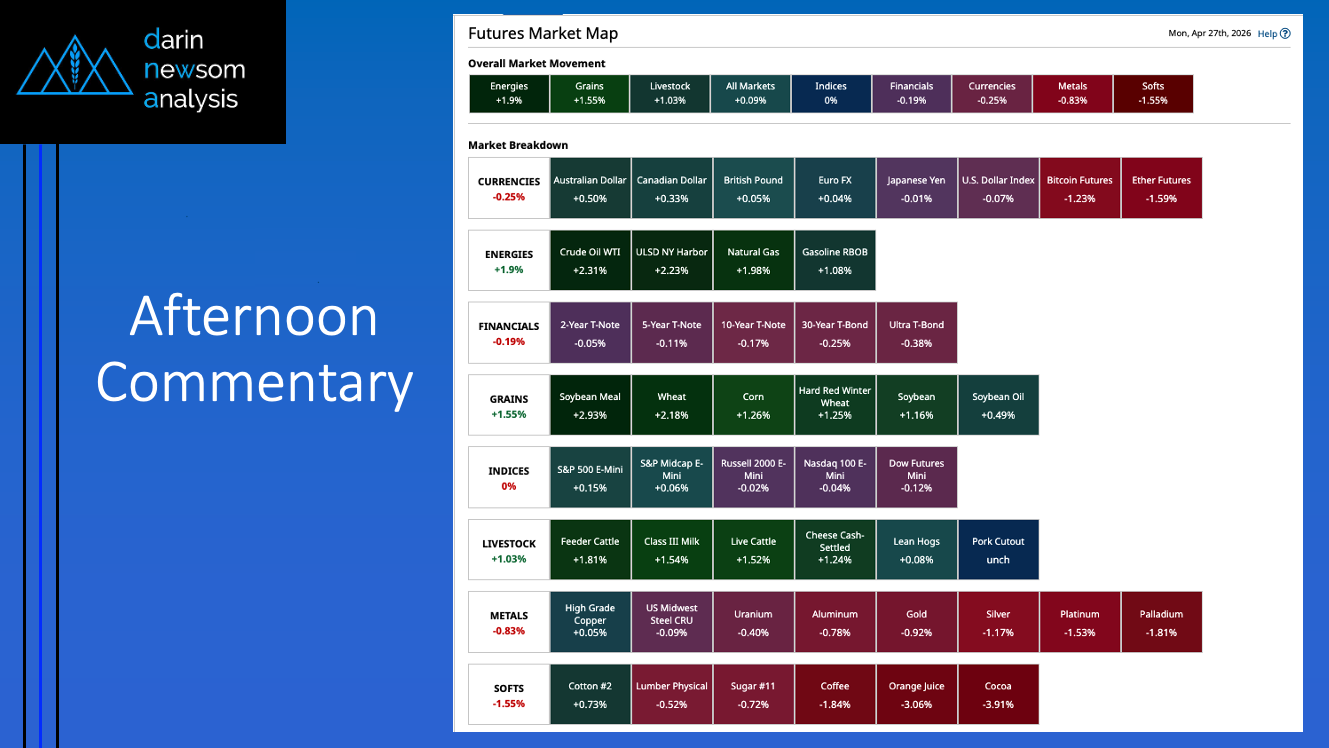 darin
newsom
analysis

Afternoon Commentary

Futures Market Map

Mon, Apr 27th, 2026 Help ?

Overall Market Movement

| Energies +1.9% | Grains +1.55% | Livestock +1.03% | All Markets +0.09% | Indices 0% | Financials -0.19% | Currencies -0.25% | Metals -0.83% | Softs -1.55% |
|---|---|---|---|---|---|---|---|---|

Market Breakdown

| CURRENCIES -0.25% | Australian Dollar +0.50% | Canadian Dollar +0.33% | British Pound +0.05% | Euro FX +0.04% | Japanese Yen -0.01% | U.S. Dollar Index -0.07% | Bitcoin Futures -1.23% | Ether Futures -1.59% |
|---|---|---|---|---|---|---|---|---|
| ENERGIES +1.9% | Crude Oil WTI +2.31% | ULSD NY Harbor +2.23% | Natural Gas +1.98% | Gasoline RBOB +1.08% | | | | |
| FINANCIALS -0.19% | 2-Year T-Note -0.05% | 5-Year T-Note -0.11% | 10-Year T-Note -0.17% | 30-Year T-Bond -0.25% | Ultra T-Bond -0.38% | | | |
| GRAINS +1.55% | Soybean Meal +2.93% | Wheat +2.18% | Corn +1.26% | Hard Red Winter Wheat +1.25% | Soybean +1.16% | Soybean Oil +0.49% | | |
| INDICES 0% | S&P 500 E-Mini +0.15% | S&P Midcap E-Mini +0.06% | Russell 2000 E-Mini -0.02% | Nasdaq 100 E-Mini -0.04% | Dow Futures Mini -0.12% | | | |
| LIVESTOCK +1.03% | Feeder Cattle +1.81% | Class III Milk +1.54% | Live Cattle +1.52% | Cheese Cash-Settled +1.24% | Lean Hogs +0.08% | Pork Cutout unch | | |
| METALS -0.83% | High Grade Copper +0.05% | US Midwest Steel CRU -0.09% | Uranium -0.40% | Aluminum -0.78% | Gold -0.92% | Silver -1.17% | Platinum -1.53% | Palladium -1.81% |
| SOFTS -1.55% | Cotton #2 +0.73% | Lumber Physical -0.52% | Sugar #11 -0.72% | Coffee -1.84% | Orange Juice -3.06% | Cocoa -3.91% | | |